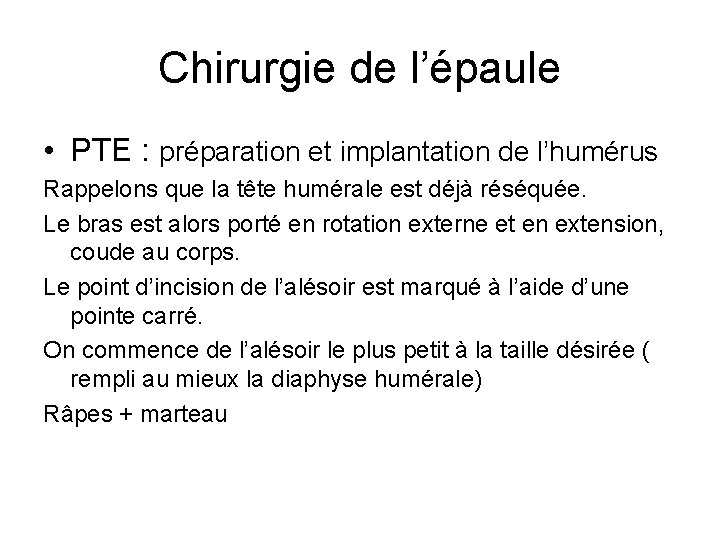 Chirurgie de l’épaule

• PTE : préparation et implantation de l’humérus

Rappelons que la tête humérale est déjà réséquée.

Le bras est alors porté en rotation externe et en extension, coude au corps.

Le point d’incision de l’alésoir est marqué à l’aide d’une pointe carré.

On commence de l’alésoir le plus petit à la taille désirée ( rempli au mieux la diaphyse humérale)

Râpes + marteau